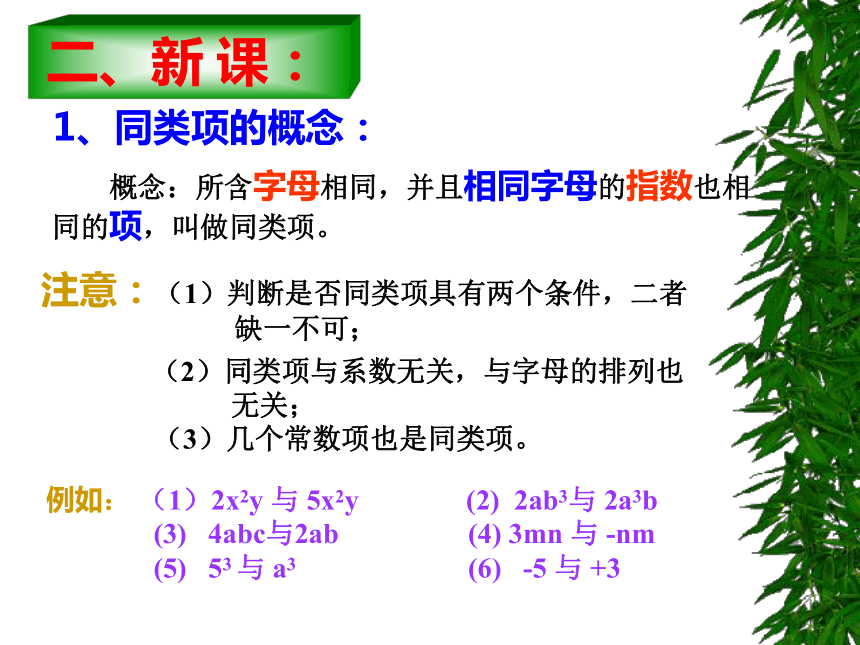 二、新课：

1、同类项的概念：

概念：所含字母相同，并且相同字母的指数也相同的项，叫做同类项。

注意：（1）判断是否同类项具有两个条件，二者缺一不可；

（2）同类项与系数无关，与字母的排列也无关；

（3）几个常数项也是同类项。

例如：（1）$2x^2y$ 与 $5x^2y$　(2) $2ab^3$与 $2a^3b$

(3) $4abc$与$2ab$　(4) $3mn$ 与 $-nm$

(5) $5^3$ 与 $a^3$　(6) $-5$ 与 $+3$